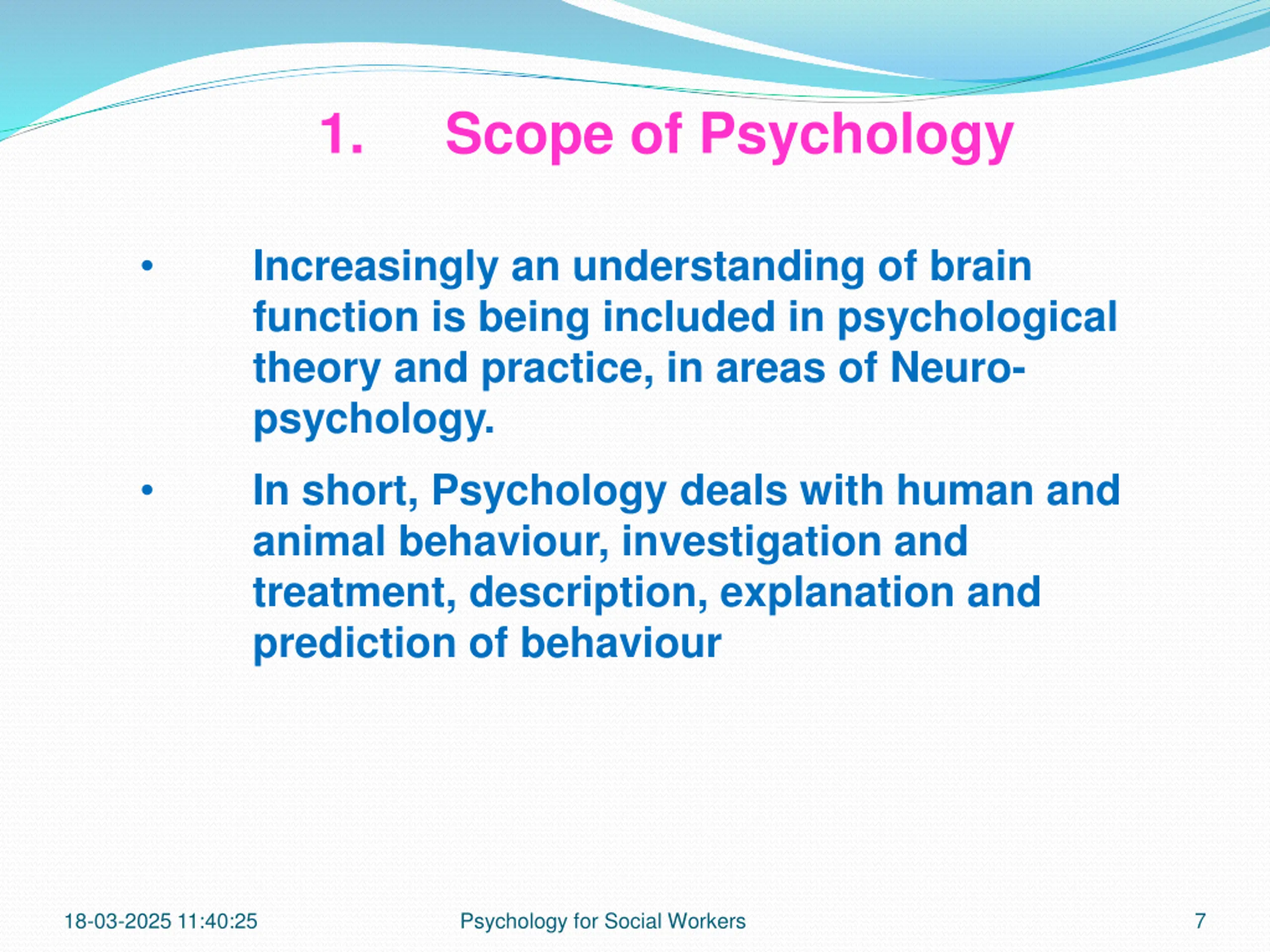 1. Scope of Psychology

• Increasingly an understanding of brain function is being included in psychological theory and practice, in areas of Neuro-psychology.

• In short, Psychology deals with human and animal behaviour, investigation and treatment, description, explanation and prediction of behaviour

18-03-2025 11:40:25

Psychology for Social Workers

7